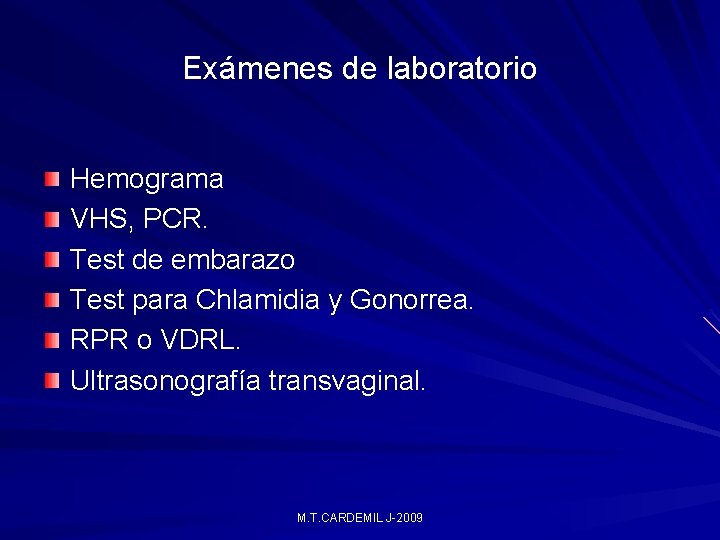 Exámenes de laboratorio

• Hemograma
• VHS, PCR.
• Test de embarazo
• Test para Chlamidia y Gonorrea.
• RPR o VDRL.
• Ultrasonografía transvaginal.

M.T.CARDEMIL J-2009